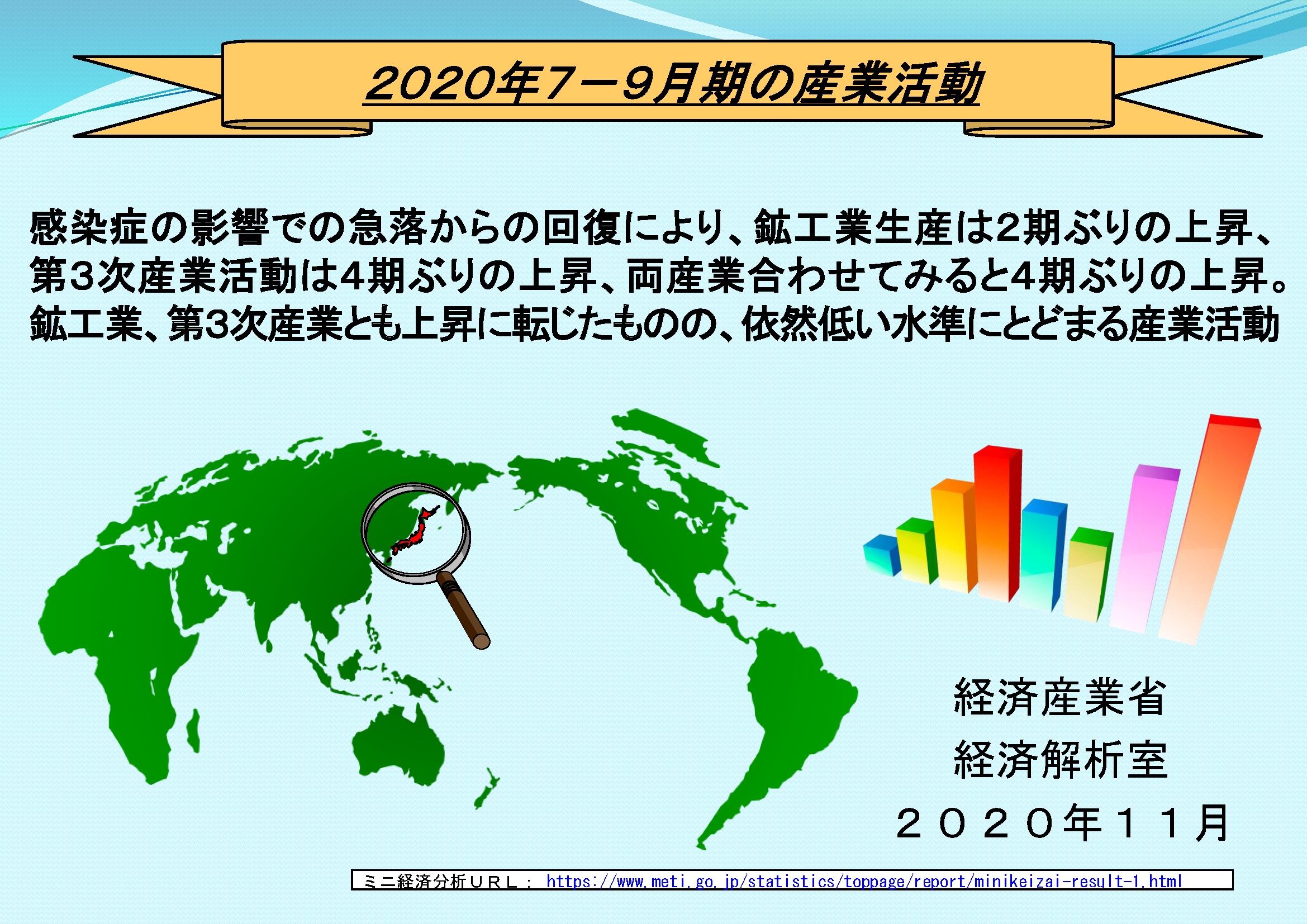 2020年7－9月期の産業活動

感染症の影響での急落からの回復により、鉱工業生産は2期ぶりの上昇、第3次産業活動は4期ぶりの上昇、両産業合わせてみると4期ぶりの上昇。鉱工業、第3次産業とも上昇に転じたものの、依然低い水準にとどまる産業活動

経済産業省
経済解析室
２０２０年１１月

ミニ経済分析ＵＲＬ： https://www.meti.go.jp/statistics/toppage/report/minikeizai-result-1.html